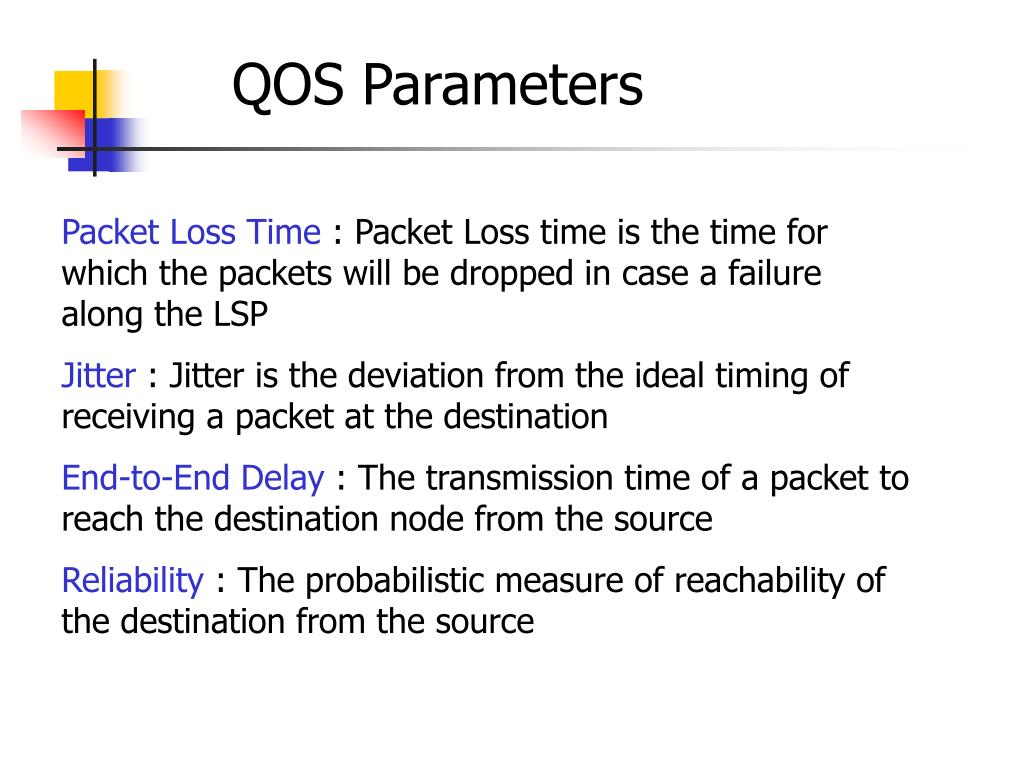 QOS Parameters

Packet Loss Time : Packet Loss time is the time for which the packets will be dropped in case a failure along the LSP

Jitter : Jitter is the deviation from the ideal timing of receiving a packet at the destination

End-to-End Delay : The transmission time of a packet to reach the destination node from the source

Reliability : The probabilistic measure of reachability of the destination from the source